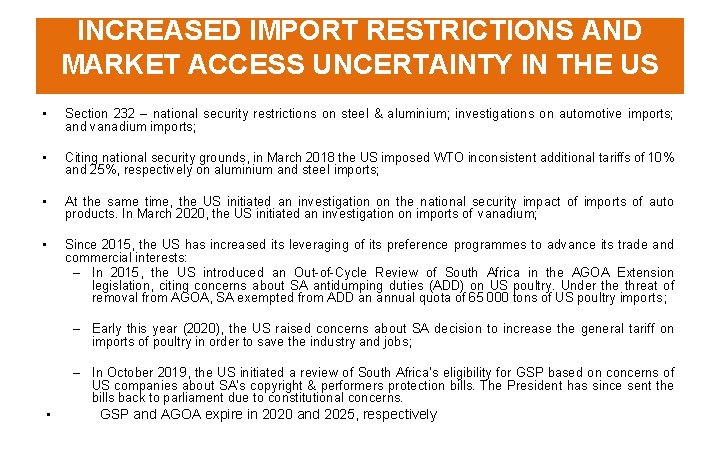 INCREASED IMPORT RESTRICTIONS AND MARKET ACCESS UNCERTAINTY IN THE US

▪ Section 232 – national security restrictions on steel & aluminium; investigations on automotive imports; and vanadium imports;

▪ Citing national security grounds, in March 2018 the US imposed WTO inconsistent additional tariffs of 10% and 25%, respectively on aluminium and steel imports;

▪ At the same time, the US initiated an investigation on the national security impact of imports of auto products. In March 2020, the US initiated an investigation on imports of vanadium;

▪ Since 2015, the US has increased its leveraging of its preference programmes to advance its trade and commercial interests:

– In 2015, the US introduced an Out-of-Cycle Review of South Africa in the AGOA Extension legislation, citing concerns about SA antidumping duties (ADD) on US poultry. Under the threat of removal from AGOA, SA exempted from ADD an annual quota of 65 000 tons of US poultry imports;

– Early this year (2020), the US raised concerns about SA decision to increase the general tariff on imports of poultry in order to save the industry and jobs;

– In October 2019, the US initiated a review of South Africa's eligibility for GSP based on concerns of US companies about SA's copyright & performers protection bills. The President has since sent the bills back to parliament due to constitutional concerns.

▪ GSP and AGOA expire in 2020 and 2025, respectively